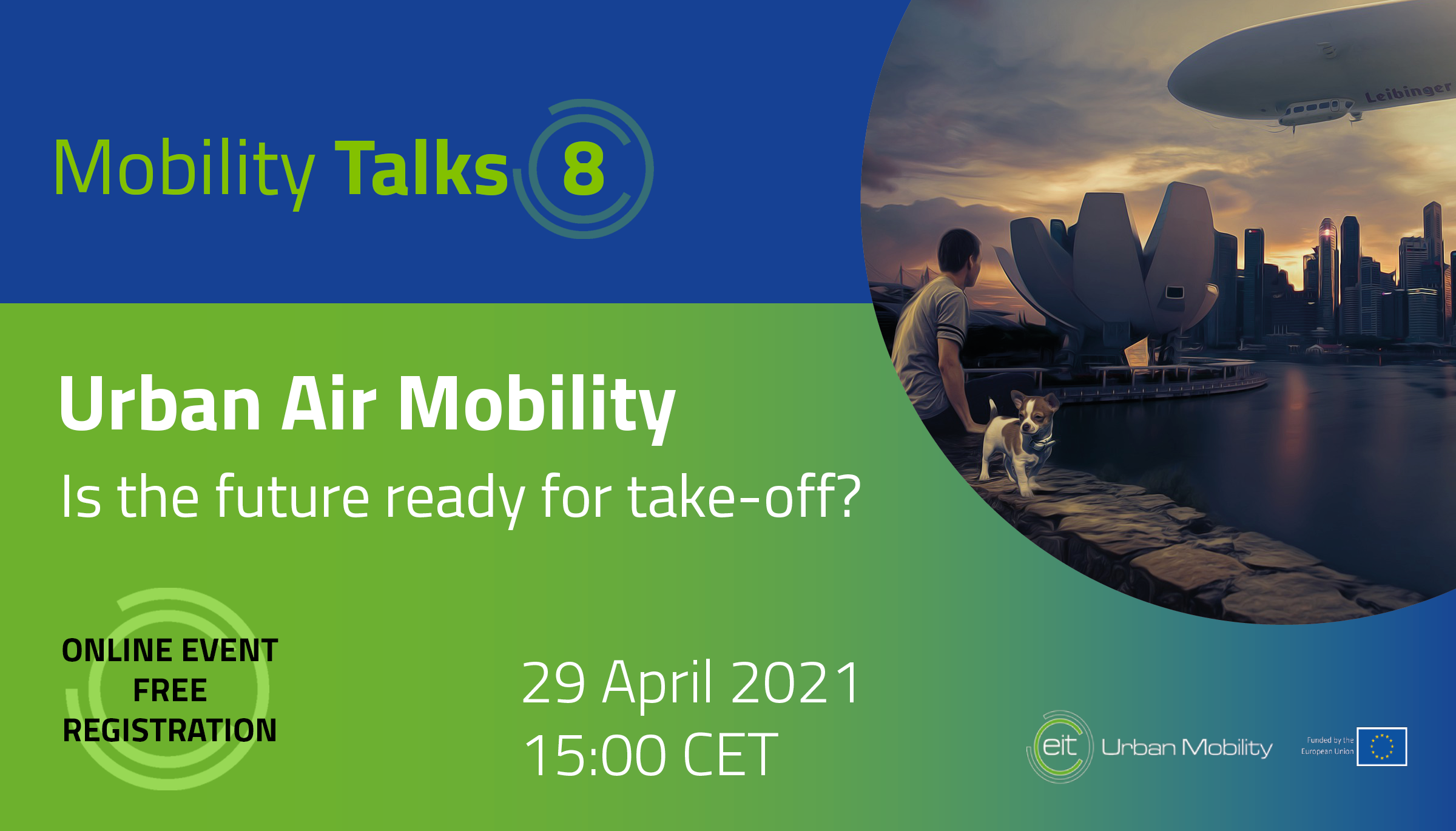 Mobility Talks 8

Leibinger

Urban Air Mobility
Is the future ready for take-off?

ONLINE EVENT
FREE
REGISTRATION

29 April 2021
15:00 CET

eit Urban Mobility

Funded by the European Union